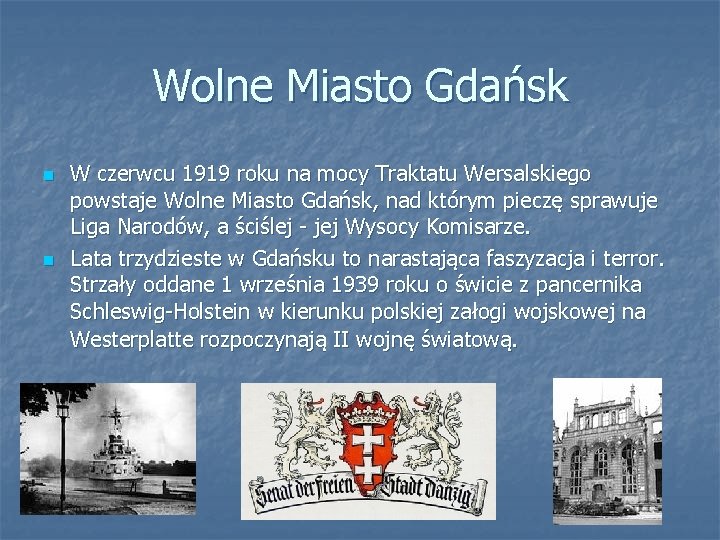 Wolne Miasto Gdańsk

W czerwcu 1919 roku na mocy Traktatu Wersalskiego powstaje Wolne Miasto Gdańsk, nad którym pieczę sprawuje Liga Narodów, a ściślej - jej Wysocy Komisarze.

Lata trzydzieste w Gdańsku to narastająca faszyzacja i terror. Strzały oddane 1 września 1939 roku o świcie z pancernika Schleswig-Holstein w kierunku polskiej załogi wojskowej na Westerplatte rozpoczynają II wojnę światową.

Senat der Freien Stadt Danzig